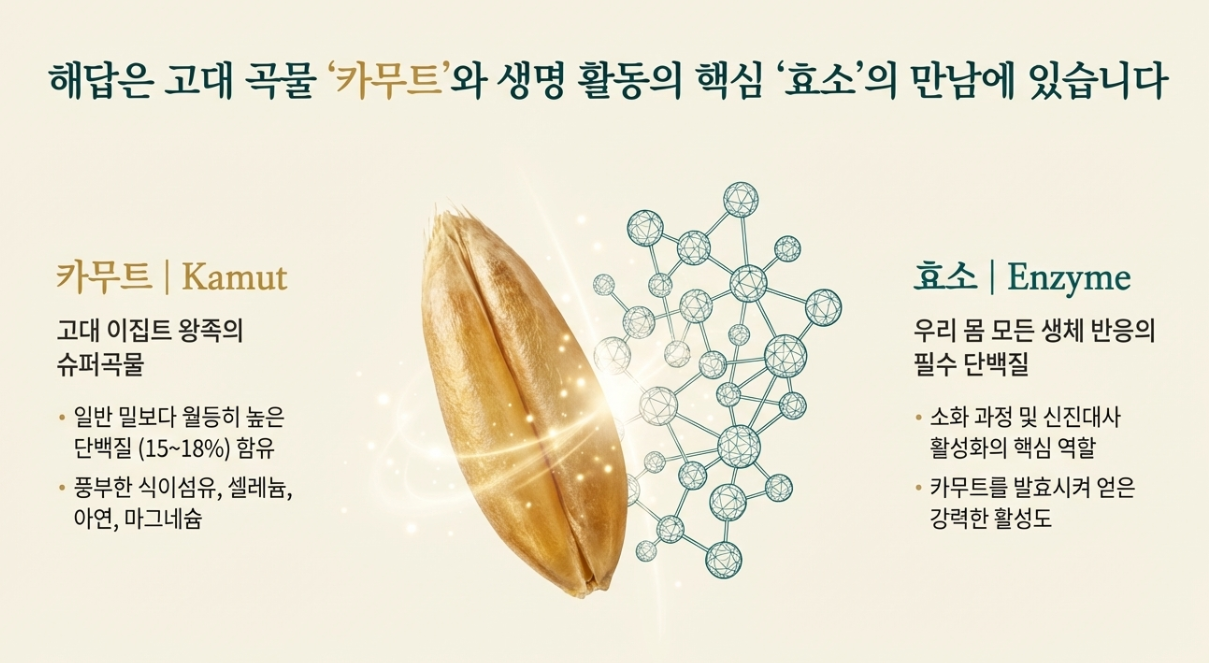 해답은 고대 곡물 '카무트'와 생명 활동의 핵심 '효소'의 만남에 있습니다

카무트 | Kamut

고대 이집트 왕족의 슈퍼곡물

• 일반 밀보다 월등히 높은 단백질 (15~18%) 함유

• 풍부한 식이섬유, 셀레늄, 아연, 마그네슘

효소 | Enzyme

우리 몸 모든 생체 반응의 필수 단백질

• 소화 과정 및 신진대사 활성화의 핵심 역할

• 카무트를 발효시켜 얻은 강력한 활성도